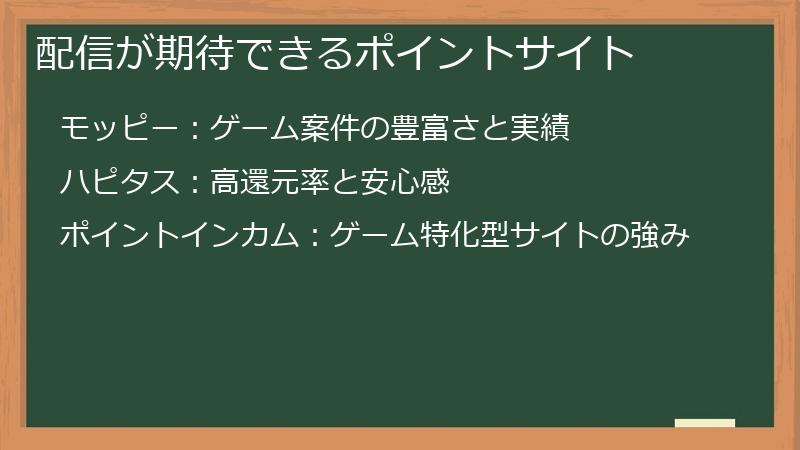 配信が期待できるポイントサイト

モッピー：ゲーム案件の豊富さと実績

ハピタス：高還元率と安心感

ポイントインカム：ゲーム特化型サイトの強み